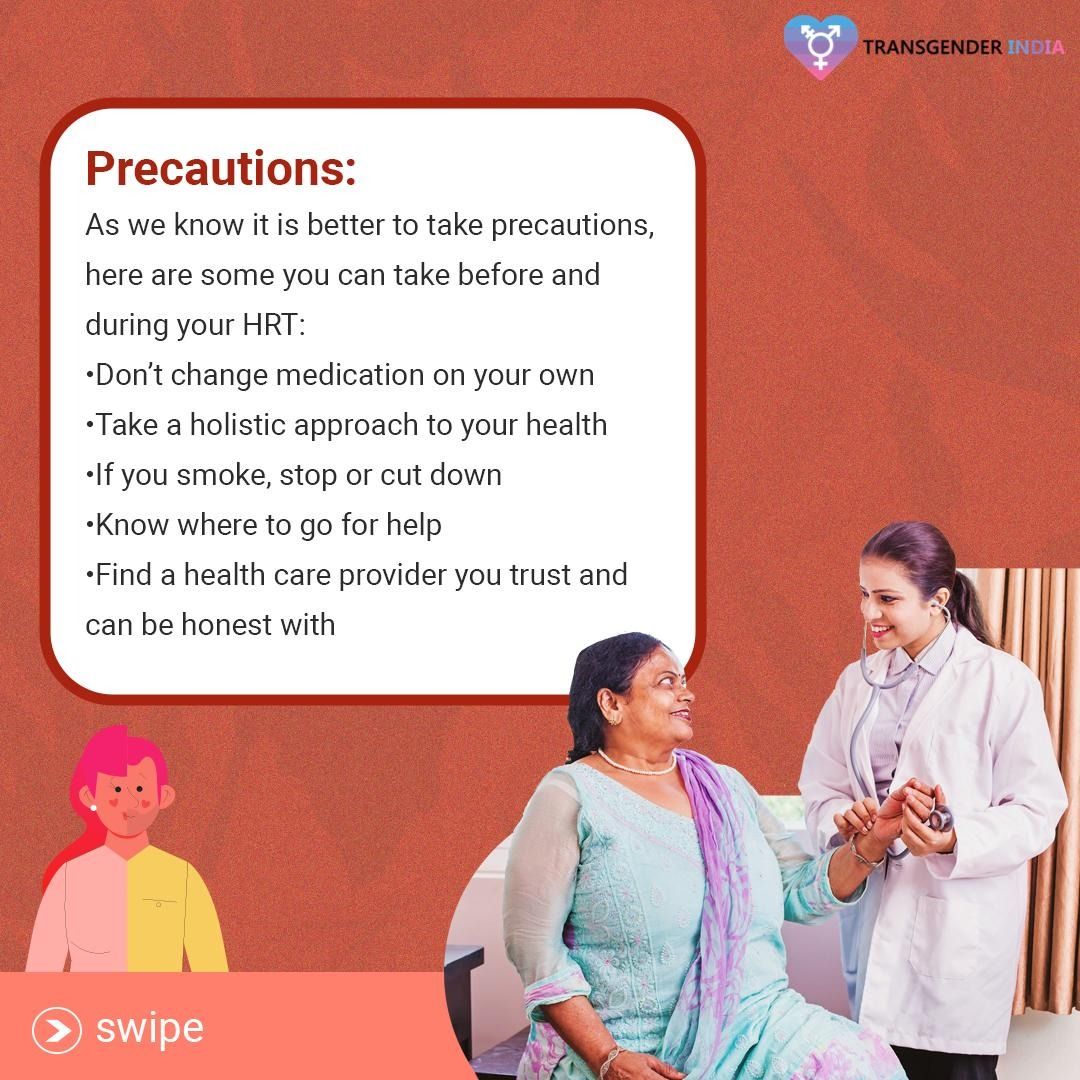 TRANSGENDER INDIA

Precautions:
As we know it is better to take precautions, here are some you can take before and during your HRT:
•Don't change medication on your own
•Take a holistic approach to your health
•If you smoke, stop or cut down
•Know where to go for help
•Find a health care provider you trust and can be honest with

swipe